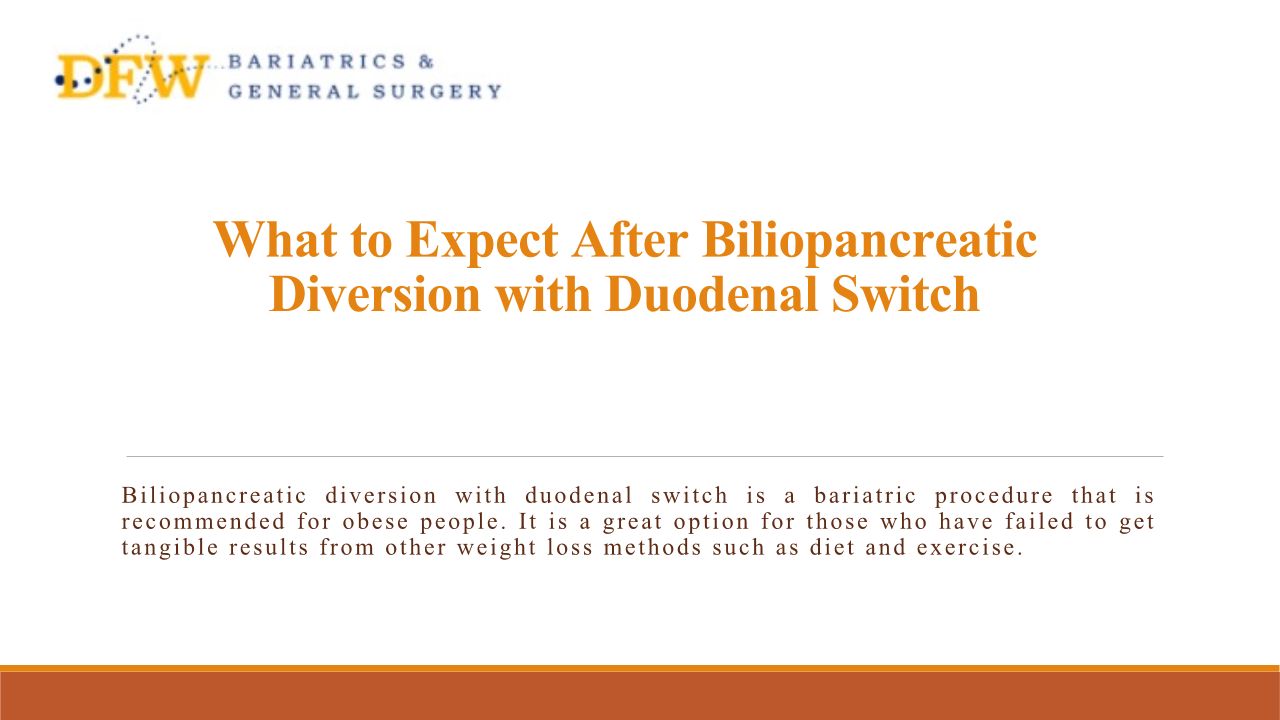 DFW BARIATRICS & GENERAL SURGERY

What to Expect After Biliopancreatic Diversion with Duodenal Switch

Biliopancreatic diversion with duodenal switch is a bariatric procedure that is recommended for obese people. It is a great option for those who have failed to get tangible results from other weight loss methods such as diet and exercise.